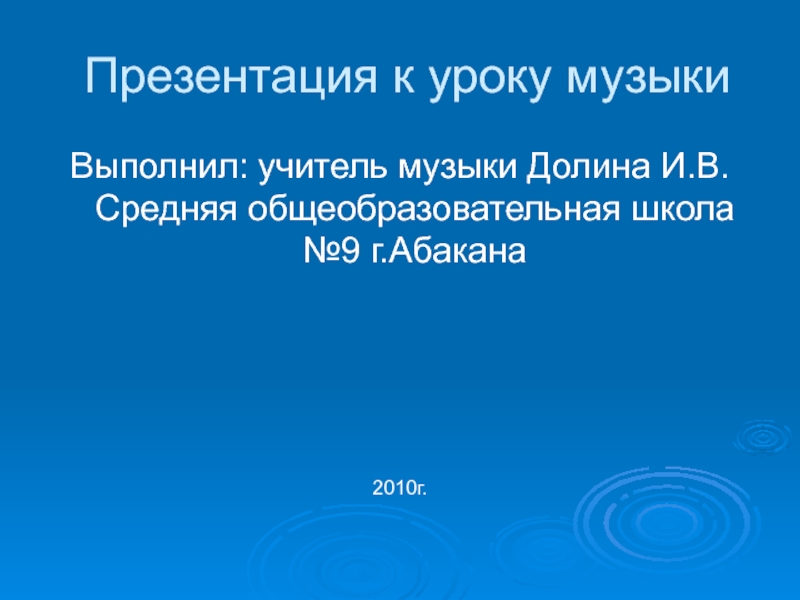 Презентация к уроку музыки

Выполнил: учитель музыки Долина И.В. Средняя общеобразовательная школа №9 г.Абакана

2010г.